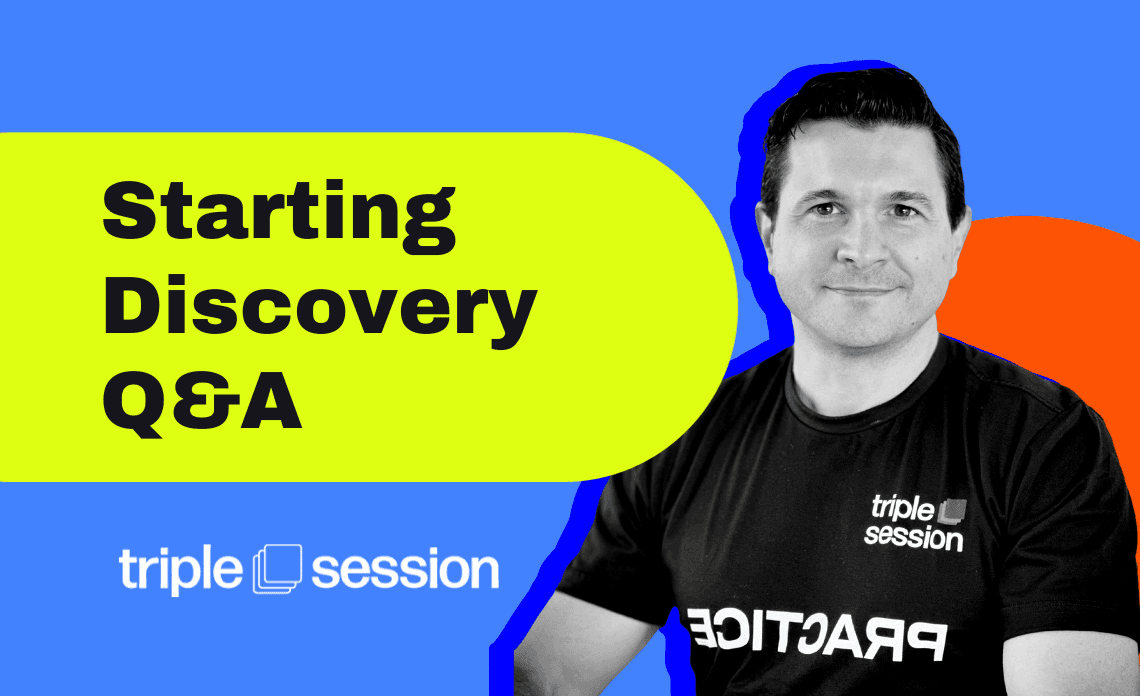 Starting Discovery Q&A

triple session

triple session

PRACTICE